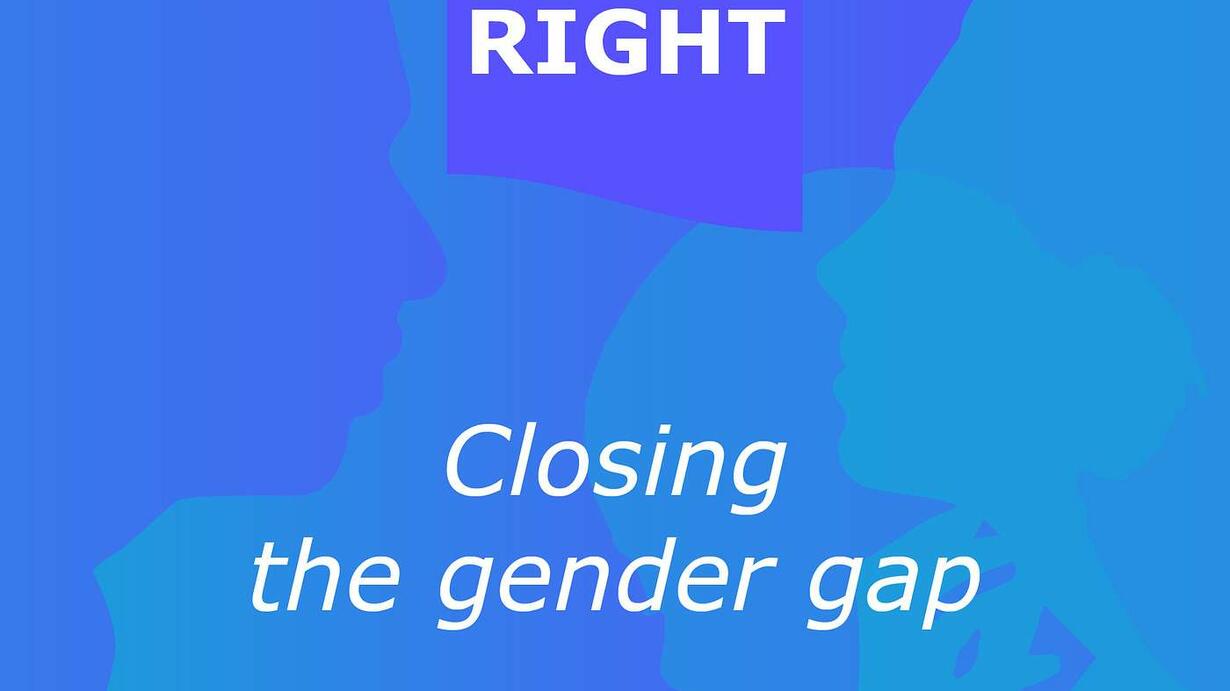 RIGHT

Closing the gender gap